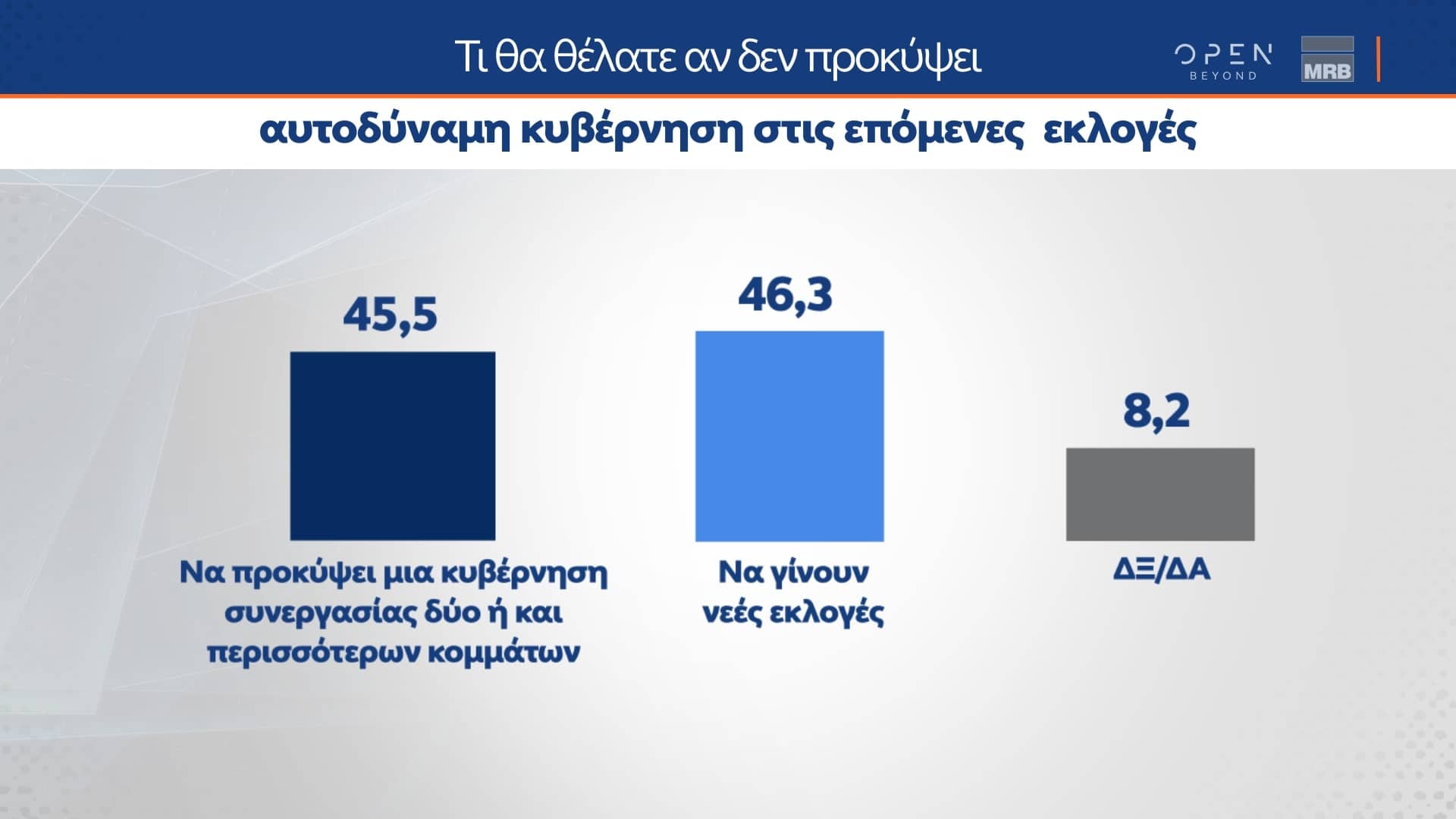 Τι θα θέλατε αν δεν προκύψει

OPEN BEYOND

MRB

αυτοδύναμη κυβέρνηση στις επόμενες εκλογές

45,5

Να προκύψει μια κυβέρνηση συνεργασίας δύο ή και περισσότερων κομμάτων

46,3

Να γίνουν νεές εκλογές

8,2

ΔΞ/ΔΑ